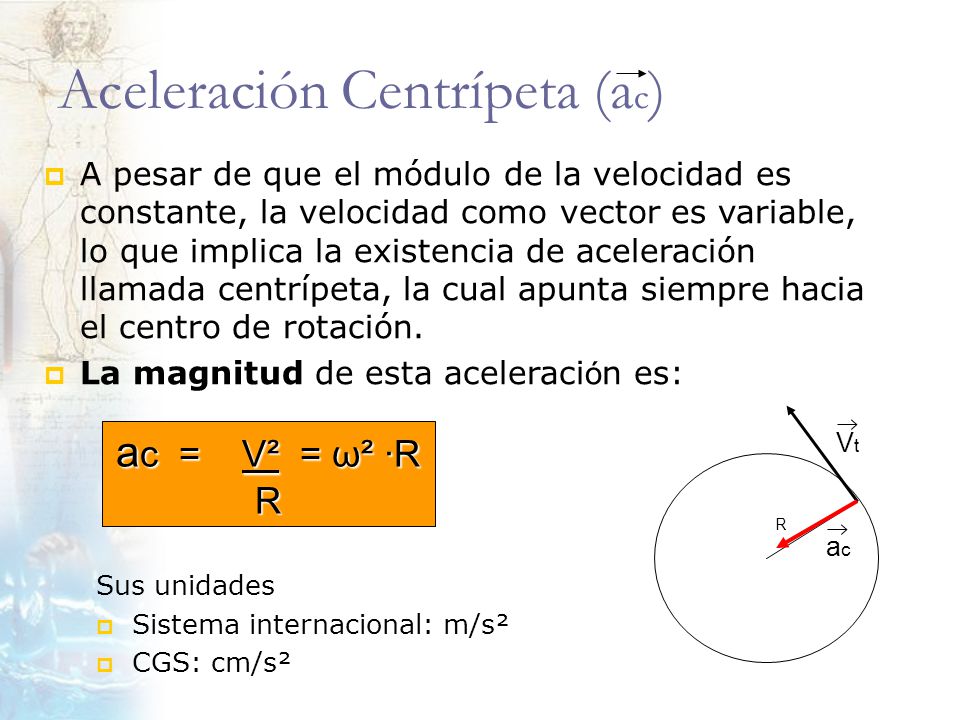 Aceleración Centrípeta ($\vec{a_c}$)

A pesar de que el módulo de la velocidad es constante, la velocidad como vector es variable, lo que implica la existencia de aceleración llamada centrípeta, la cual apunta siempre hacia el centro de rotación.

**La magnitud** de esta aceleración es:

$a_c = \frac{V^2}{R} = \omega^2 \cdot R$

$\vec{V_t}$

R

$\vec{a_c}$

Sus unidades

Sistema internacional: m/s²

CGS: cm/s²